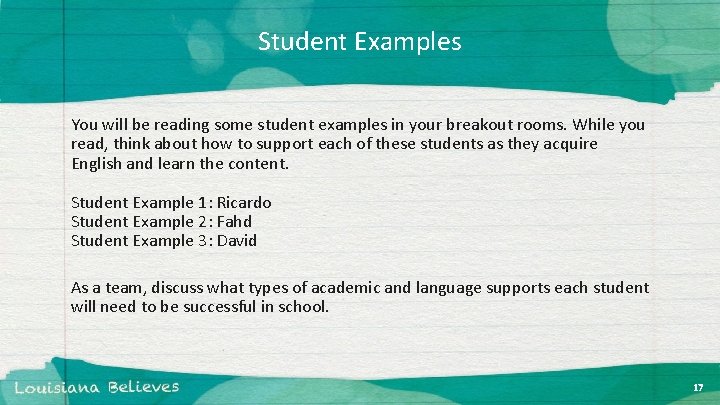 Student Examples

You will be reading some student examples in your breakout rooms. While you read, think about how to support each of these students as they acquire English and learn the content.

Student Example 1: Ricardo
Student Example 2: Fahd
Student Example 3: David

As a team, discuss what types of academic and language supports each student will need to be successful in school.

Louisiana Believes

17